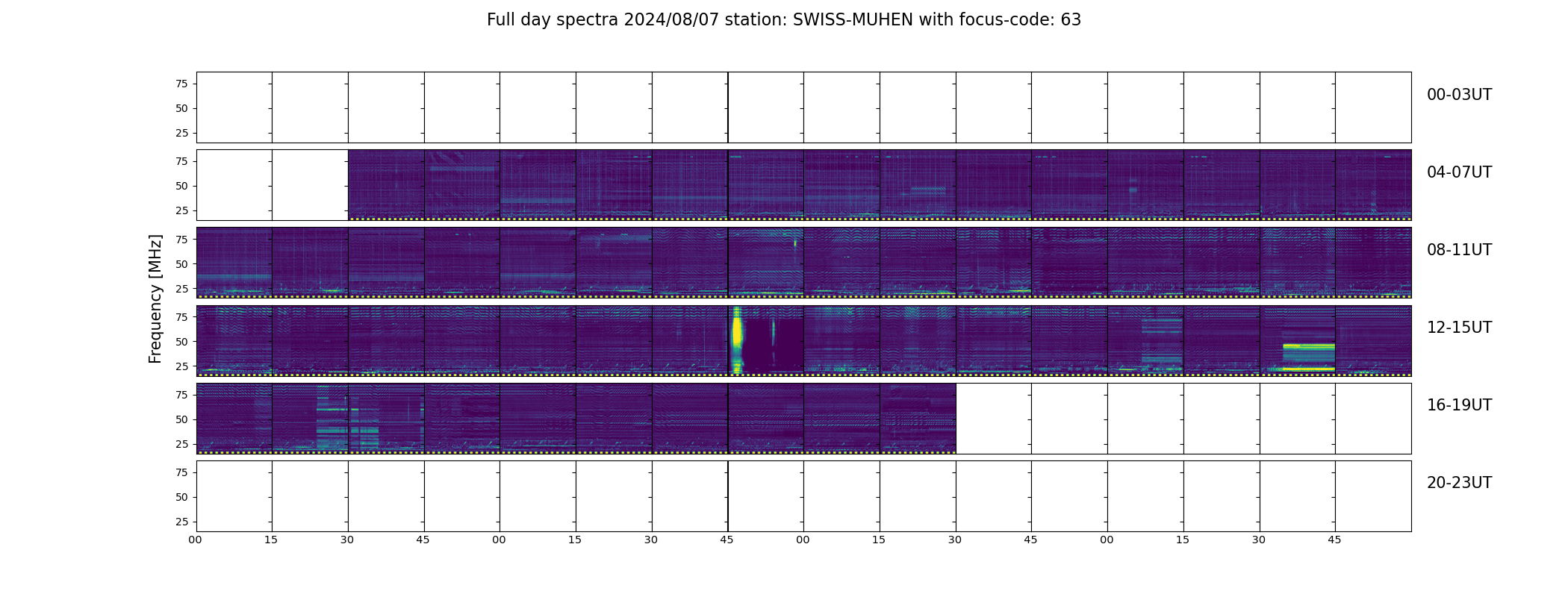 Full day spectra 2024/08/07 station: SWISS-MUHEN with focus-code: 63

Frequency [MHz]

75
50
25
00-03UT

75
50
25
04-07UT

75
50
25
08-11UT

75
50
25
12-15UT

75
50
25
16-19UT

75
50
25
20-23UT

00 15 30 45 00 15 30 45 00 15 30 45 00 15 30 45